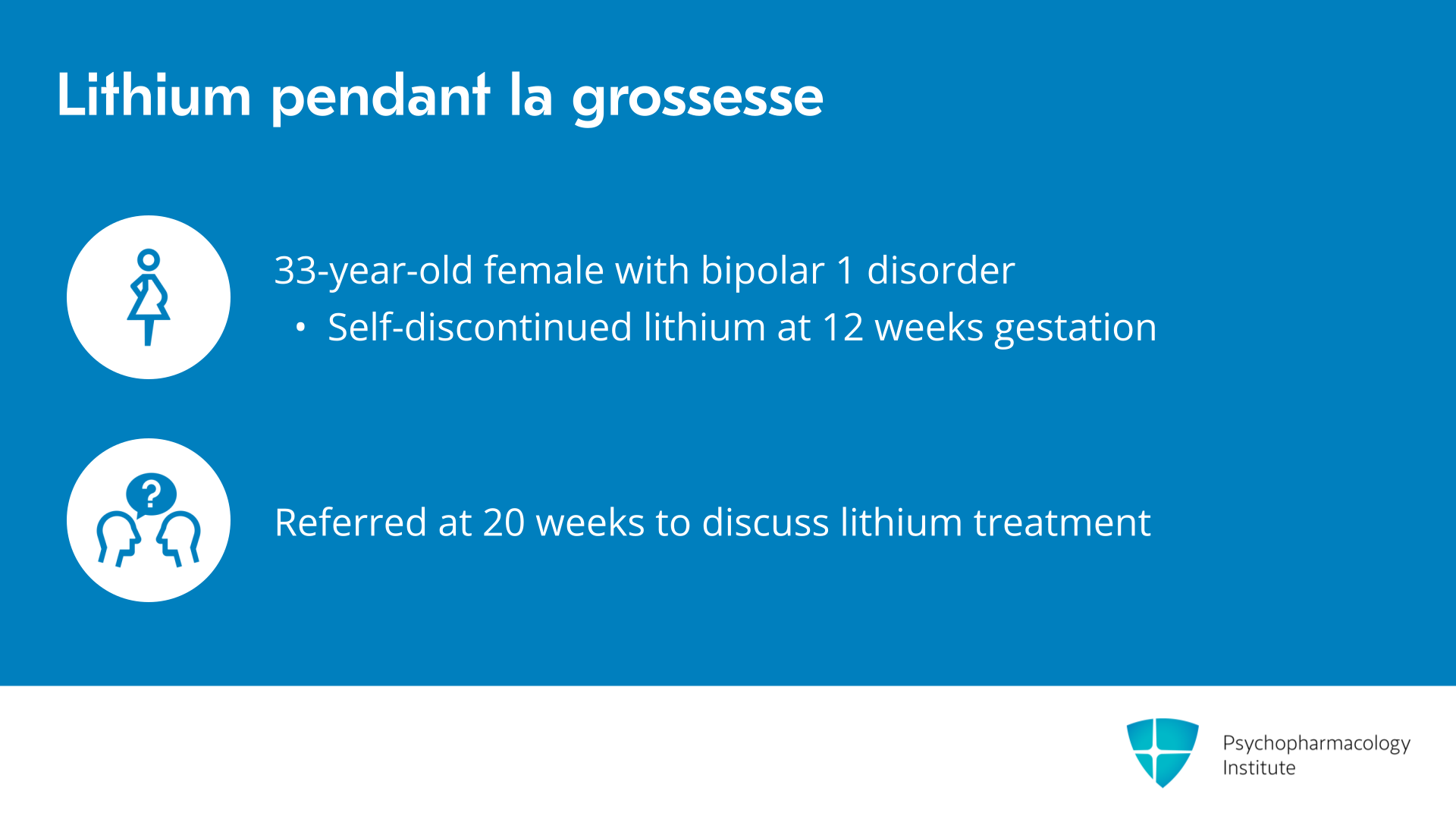 Lithium pendant la grossesse

33-year-old female with bipolar 1 disorder

• Self-discontinued lithium at 12 weeks gestation

?

Referred at 20 weeks to discuss lithium treatment

Psychopharmacology Institute